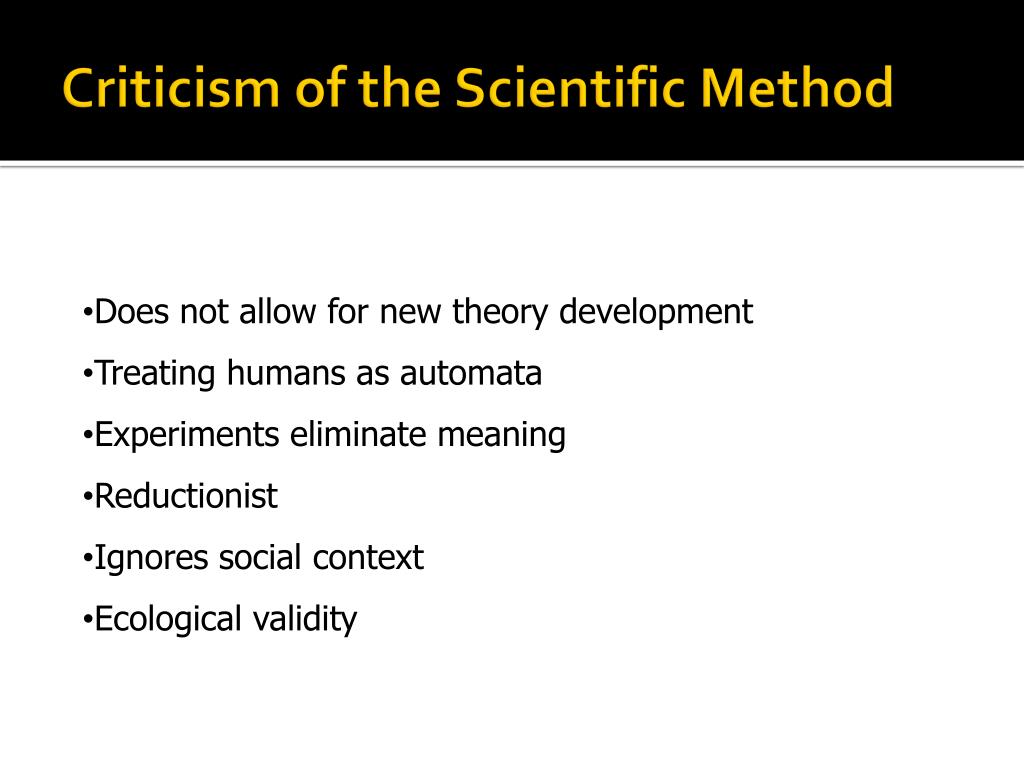 Criticism of the Scientific Method

•Does not allow for new theory development
•Treating humans as automata
•Experiments eliminate meaning
•Reductionist
•Ignores social context
•Ecological validity